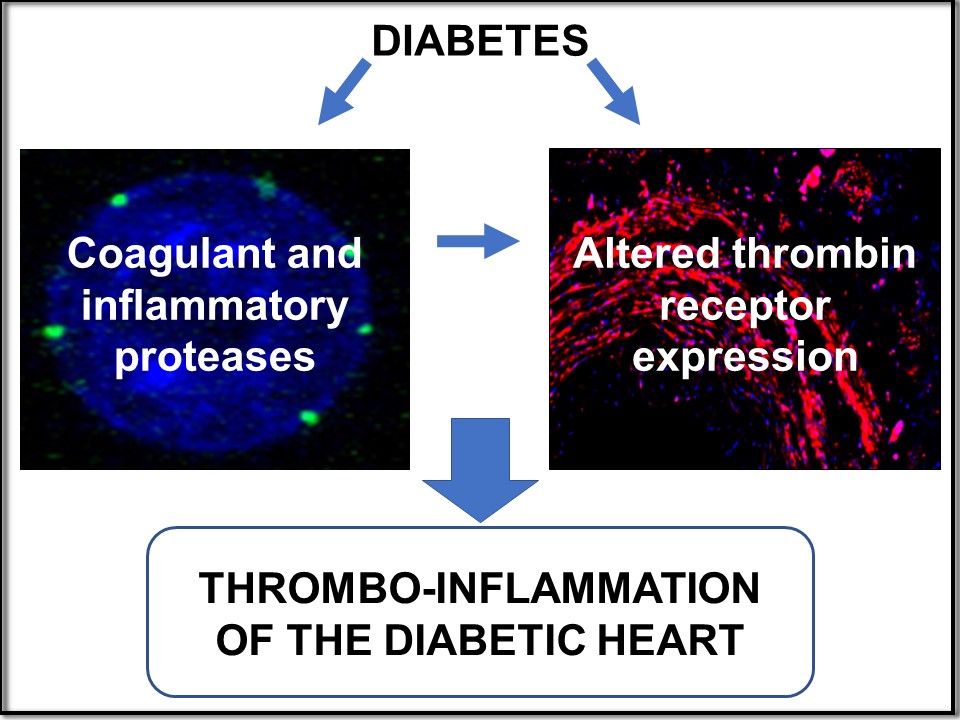 DIABETES

Coagulant and inflammatory proteases

Altered thrombin receptor expression

THROMBO-INFLAMMATION OF THE DIABETIC HEART